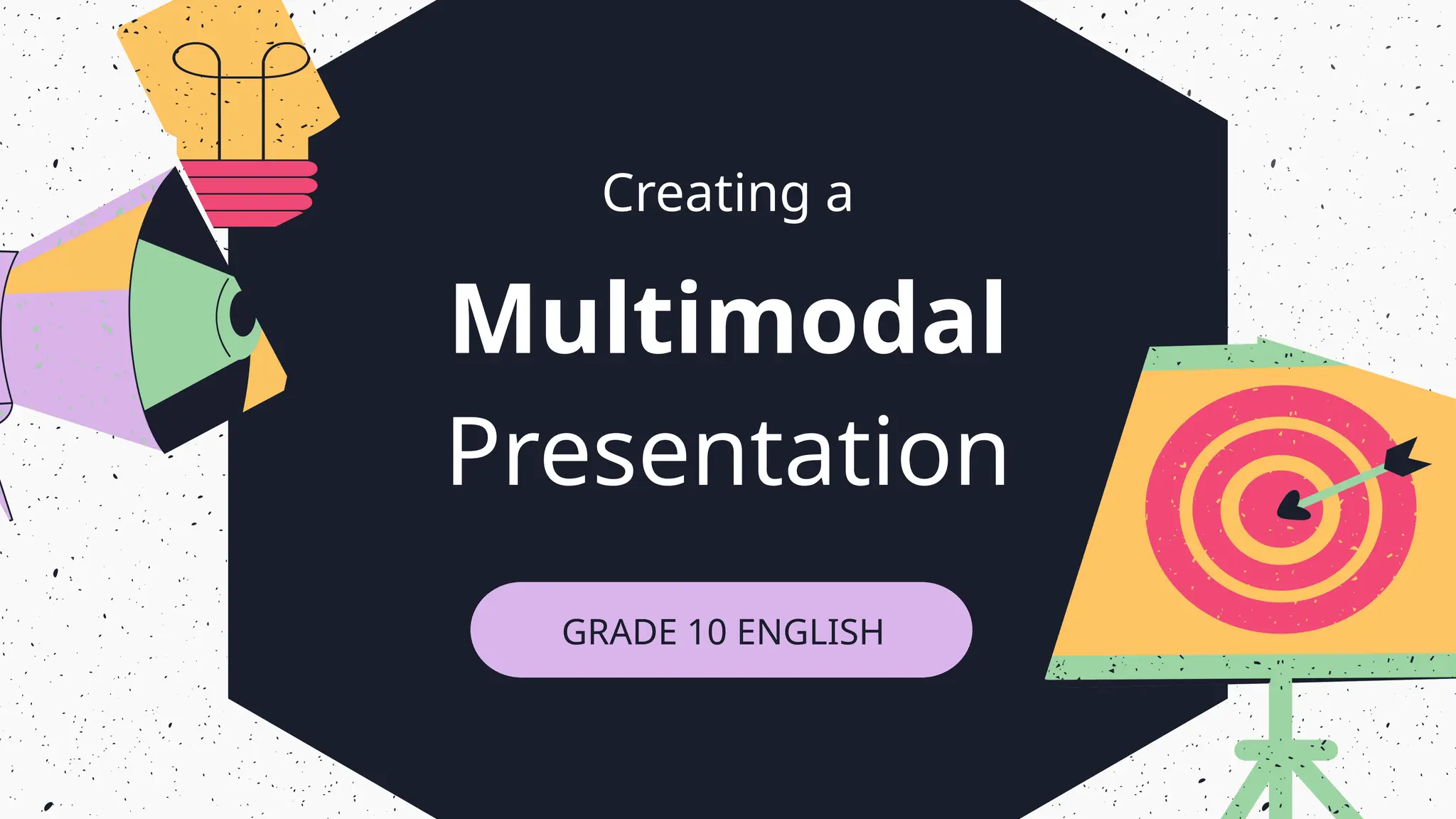 Creating a
Multimodal
Presentation

GRADE 10 ENGLISH